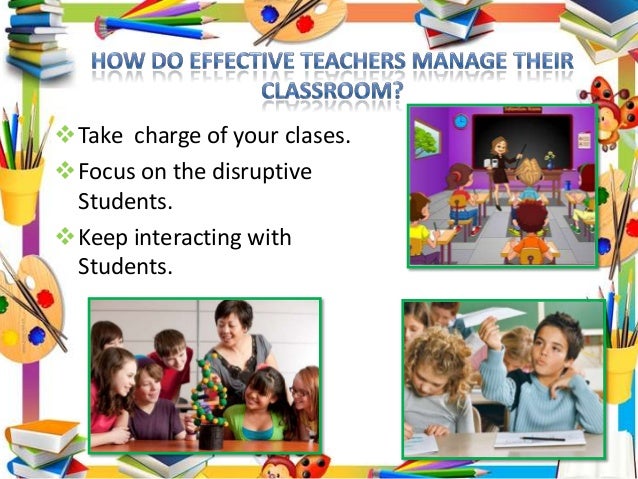 HOW DO EFFECTIVE TEACHERS MANAGE THEIR CLASSROOM?

❖ Take charge of your clases.
❖ Focus on the disruptive Students.
❖ Keep interacting with Students.